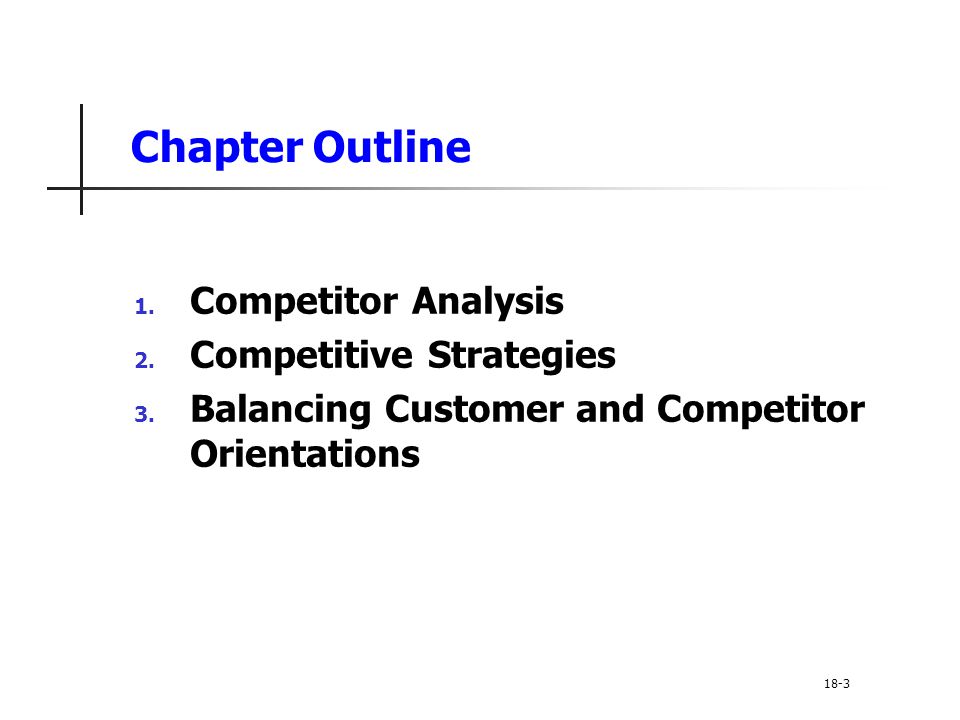 Chapter Outline

1. Competitor Analysis
2. Competitive Strategies
3. Balancing Customer and Competitor Orientations

18-3